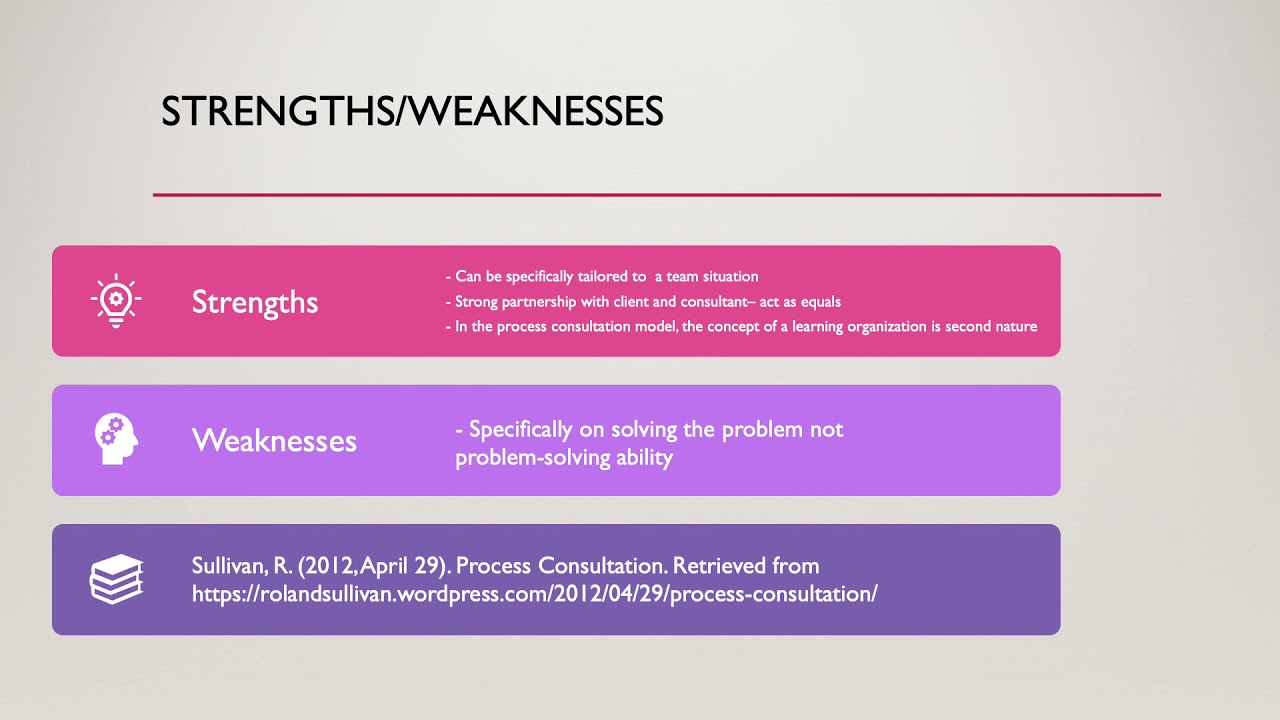 STRENGTHS/WEAKNESSES

Strengths

- Can be specifically tailored to a team situation
- Strong partnership with client and consultant– act as equals
- In the process consultation model, the concept of a learning organization is second nature

Weaknesses

- Specifically on solving the problem not problem-solving ability

Sullivan, R. (2012, April 29). Process Consultation. Retrieved from https://rolandsullivan.wordpress.com/2012/04/29/process-consultation/